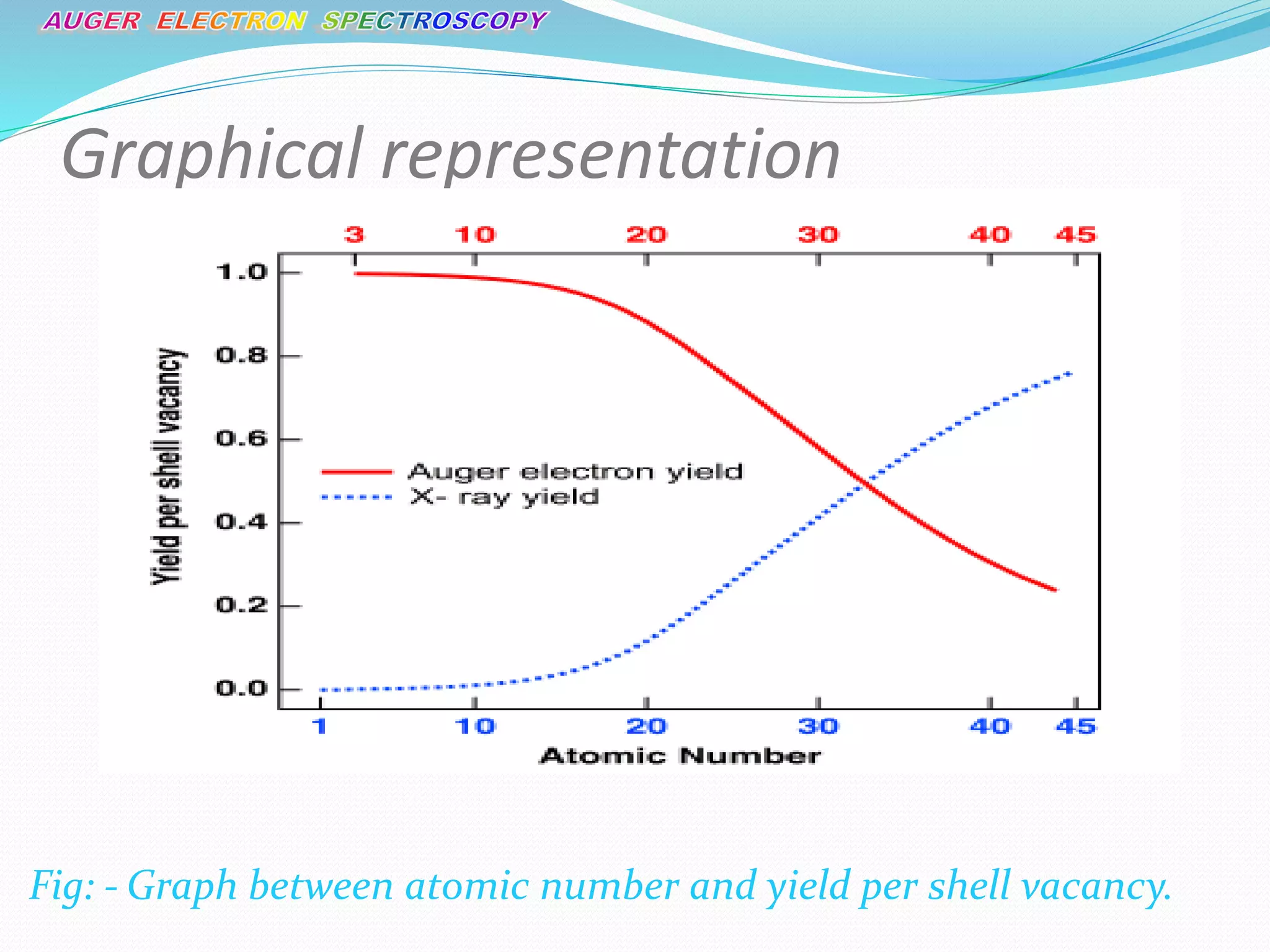 AUGER ELECTRON SPECTROSCOPY

Graphical representation

3 10 20 30 40 45

1.0
0.8
0.6
0.4
0.2
0.0

Yield per shell vacancy

Auger electron yield
X- ray yield

1 10 20 30 40 45
Atomic Number

Fig: - Graph between atomic number and yield per shell vacancy.